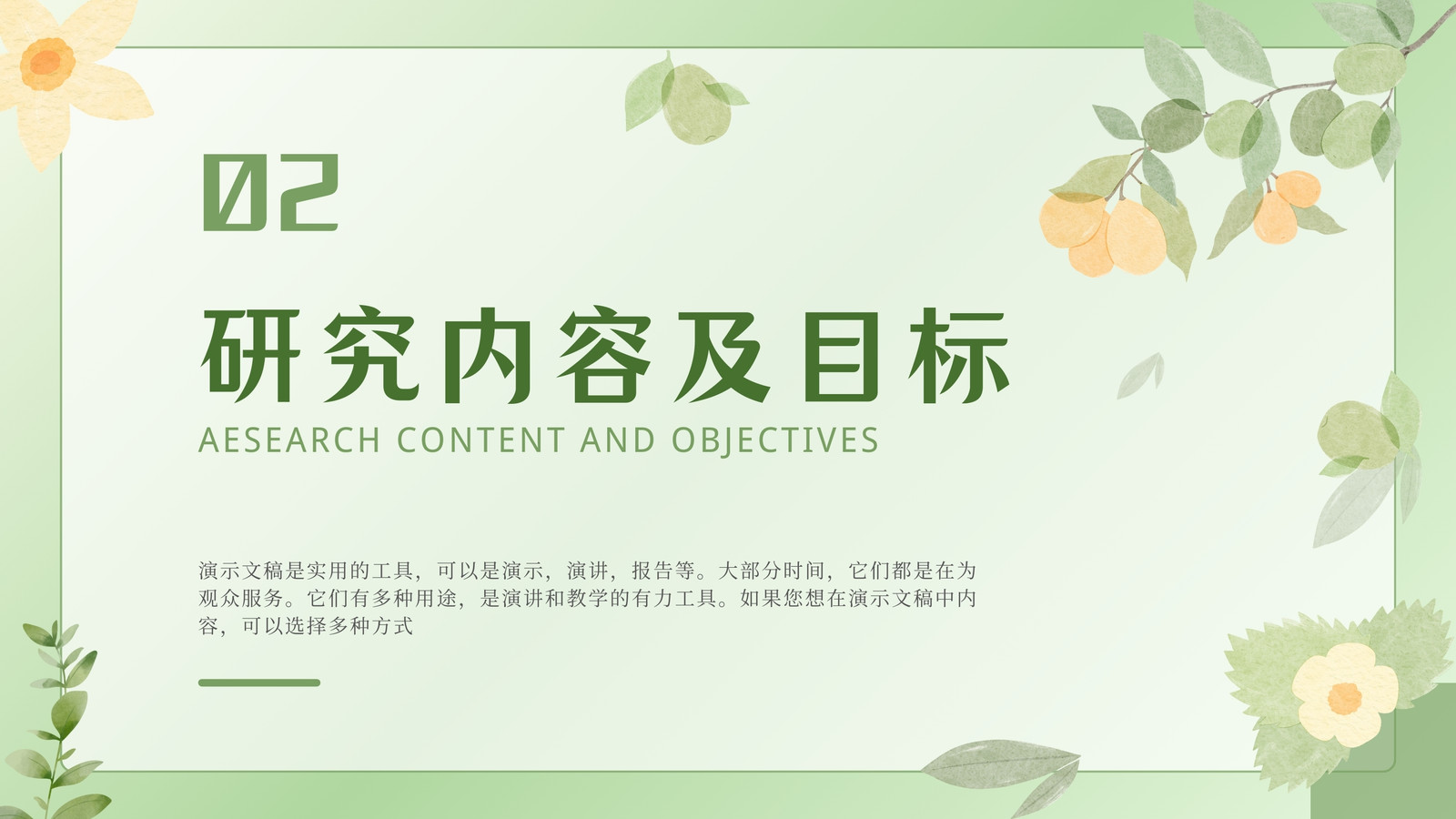 02

研究内容及目标

AESEARCH CONTENT AND OBJECTIVES

演示文稿是实用的工具，可以是演示，演讲，报告等。大部分时间，它们都是在为观众服务。它们有多种用途，是演讲和教学的有力工具。如果您想在演示文稿中内容，可以选择多种方式